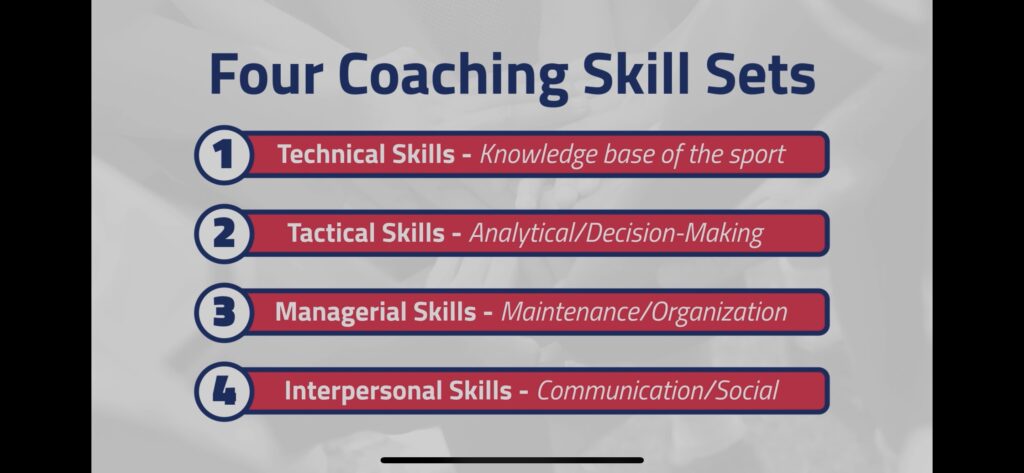 Four Coaching Skill Sets

1 Technical Skills - Knowledge base of the sport

2 Tactical Skills - Analytical/Decision-Making

3 Managerial Skills - Maintenance/Organization

4 Interpersonal Skills - Communication/Social